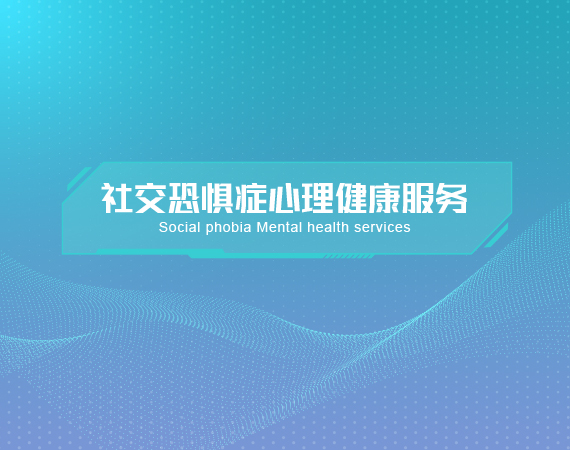 社交恐惧症心理健康服务
Social phobia Mental health services